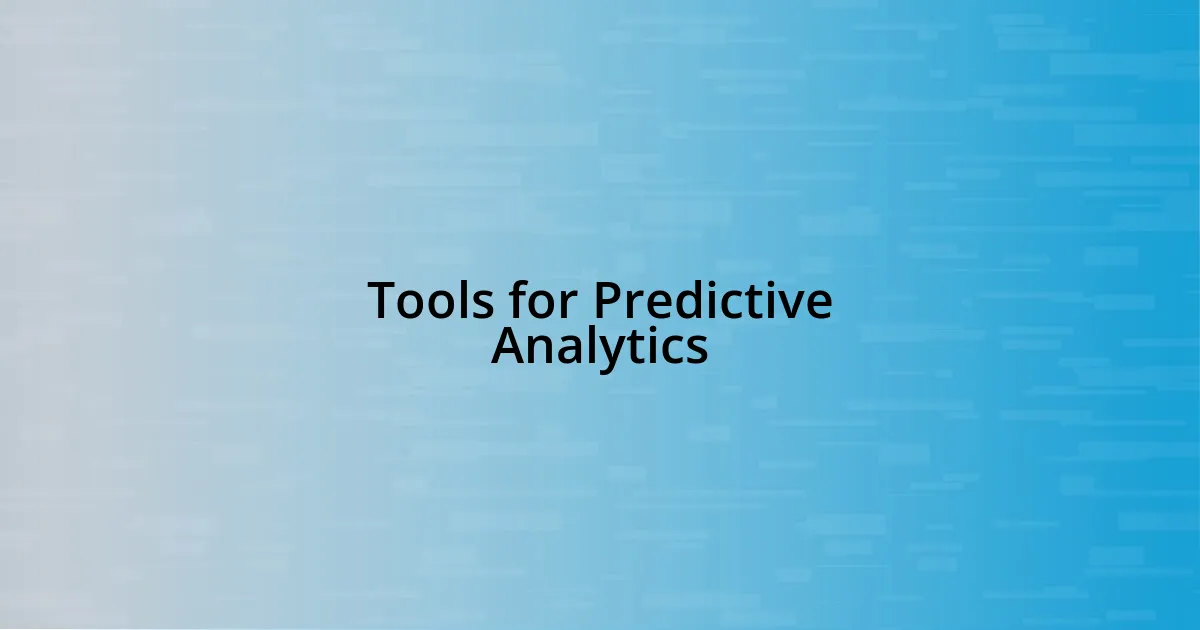 Tools for Predictive Analytics